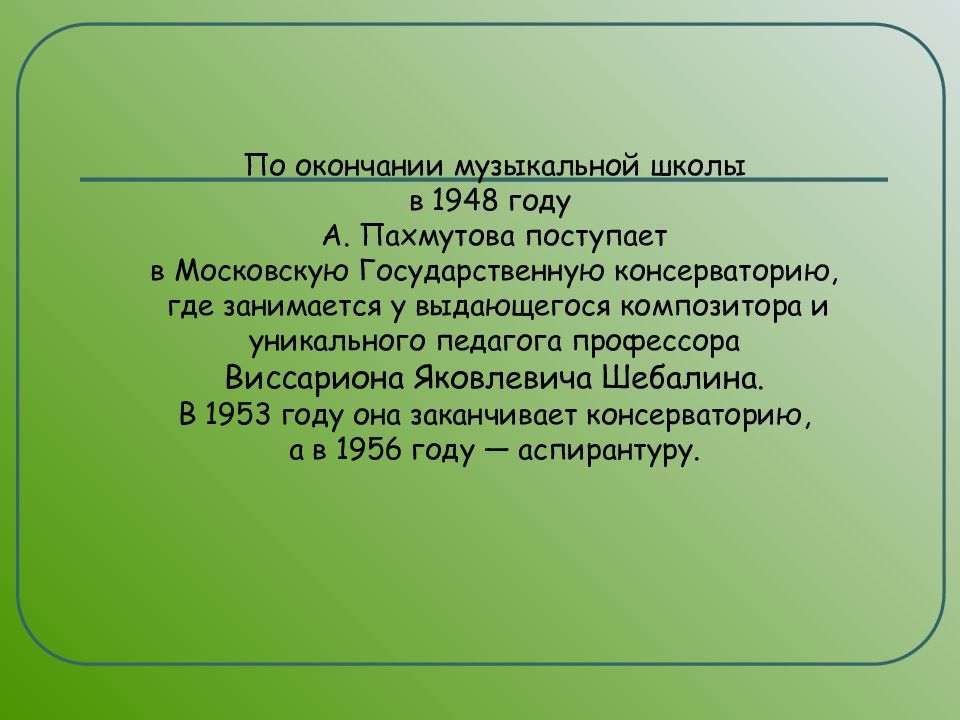 По окончании музыкальной школы в 1948 году А. Пахмутова поступает в Московскую Государственную консерваторию, где занимается у выдающегося композитора и уникального педагога профессора Виссариона Яковлевича Шебалина. В 1953 году она заканчивает консерваторию, а в 1956 году — аспирантуру.